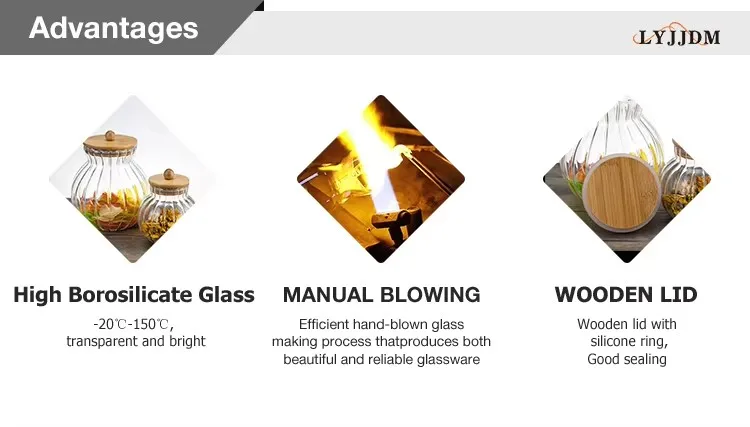 Advantages

LYJJDM

High Borosilicate Glass

-20℃-150℃, transparent and bright

MANUAL BLOWING

Efficient hand-blown glass making process thatproduces both beautiful and reliable glassware

WOODEN LID

Wooden lid with silicone ring, Good sealing